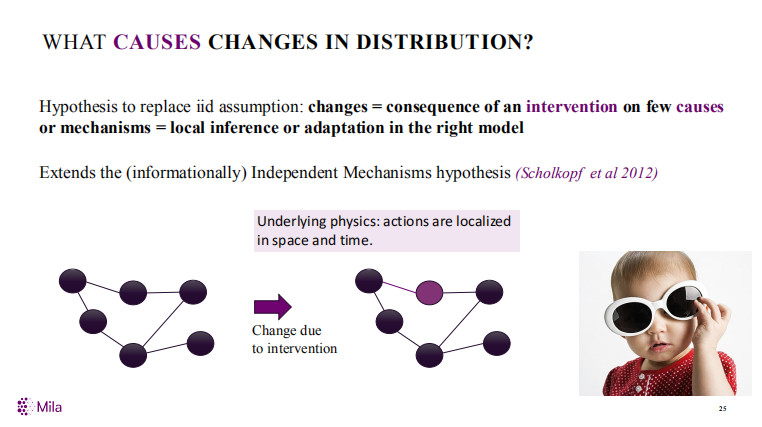 WHAT CAUSES CHANGES IN DISTRIBUTION?

Hypothesis to replace iid assumption: changes = consequence of an intervention on few causes or mechanisms = local inference or adaptation in the right model

Extends the (informationally) Independent Mechanisms hypothesis (Scholkopf et al 2012)

Underlying physics: actions are localized in space and time.

Change due to intervention

Mila

25